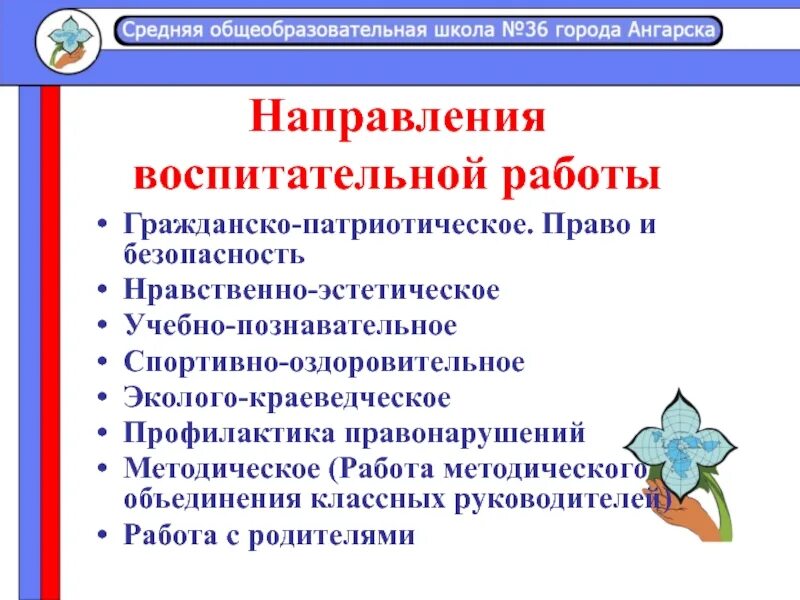 Средняя общеобразовательная школа №36 города Ангарска

Направления воспитательной работы

• Гражданско-патриотическое. Право и безопасность
• Нравственно-эстетическое
• Учебно-познавательное
• Спортивно-оздоровительное
• Эколого-краеведческое
• Профилактика правонарушений
• Методическое (Работа методического объединения классных руководителей)
• Работа с родителями